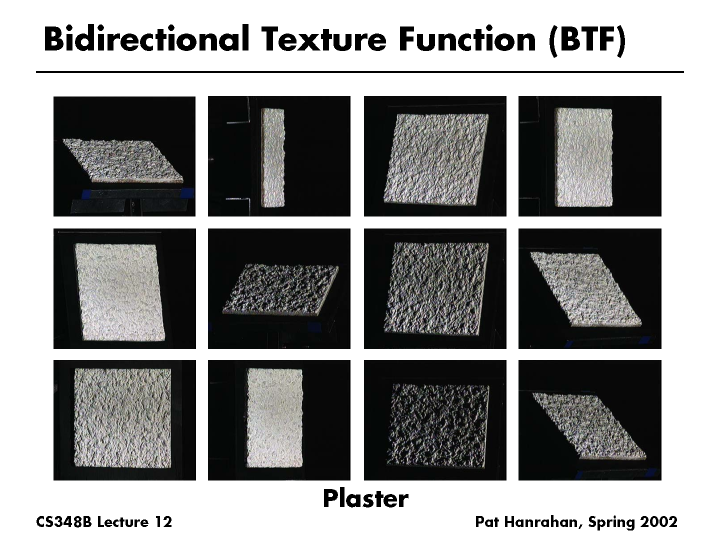 Bidirectional Texture Function (BTF)

Plaster

CS348B Lecture 12

Pat Hanrahan, Spring 2002